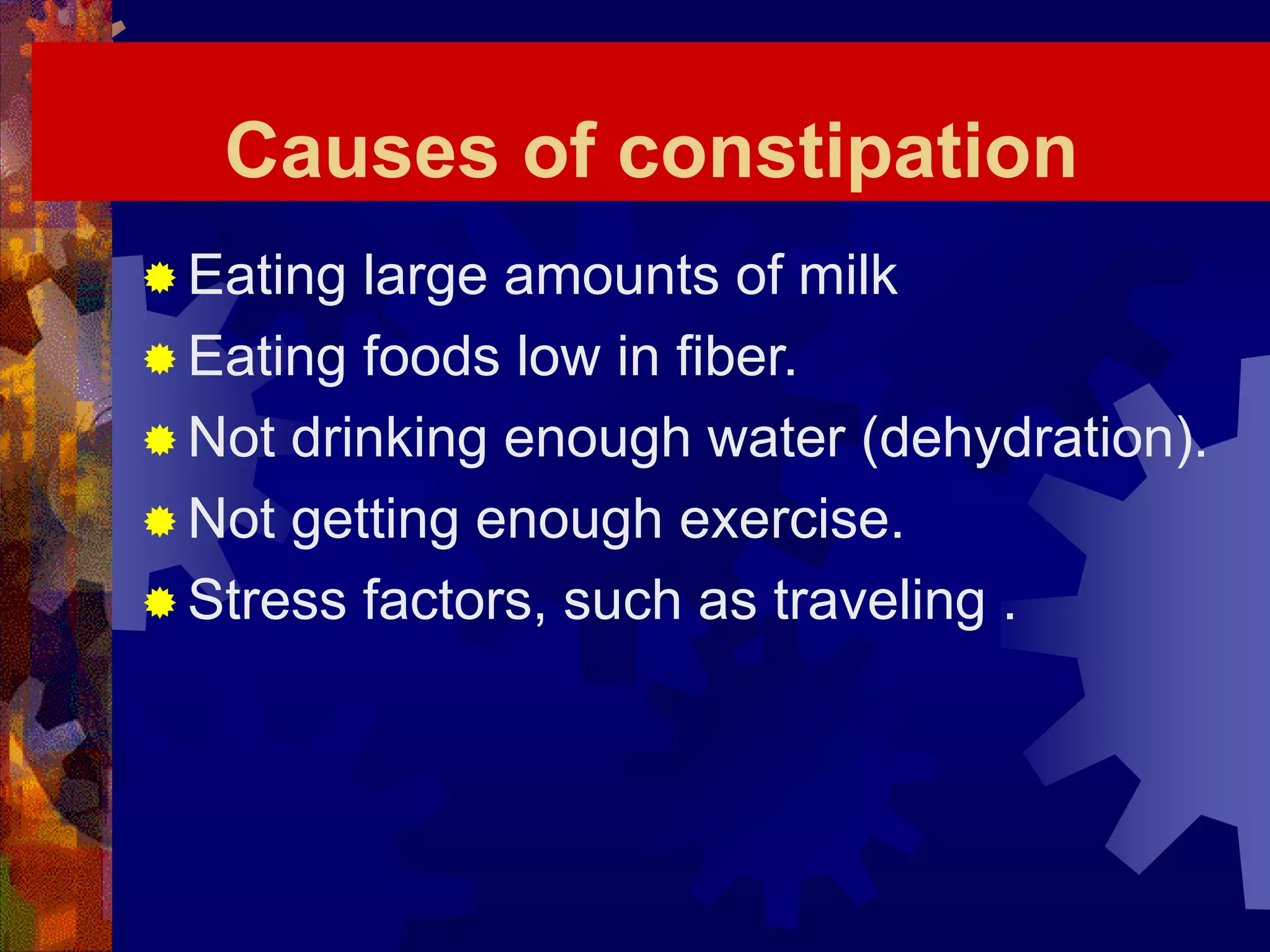 Causes of constipation

Eating large amounts of milk
Eating foods low in fiber.
Not drinking enough water (dehydration).
Not getting enough exercise.
Stress factors, such as traveling .